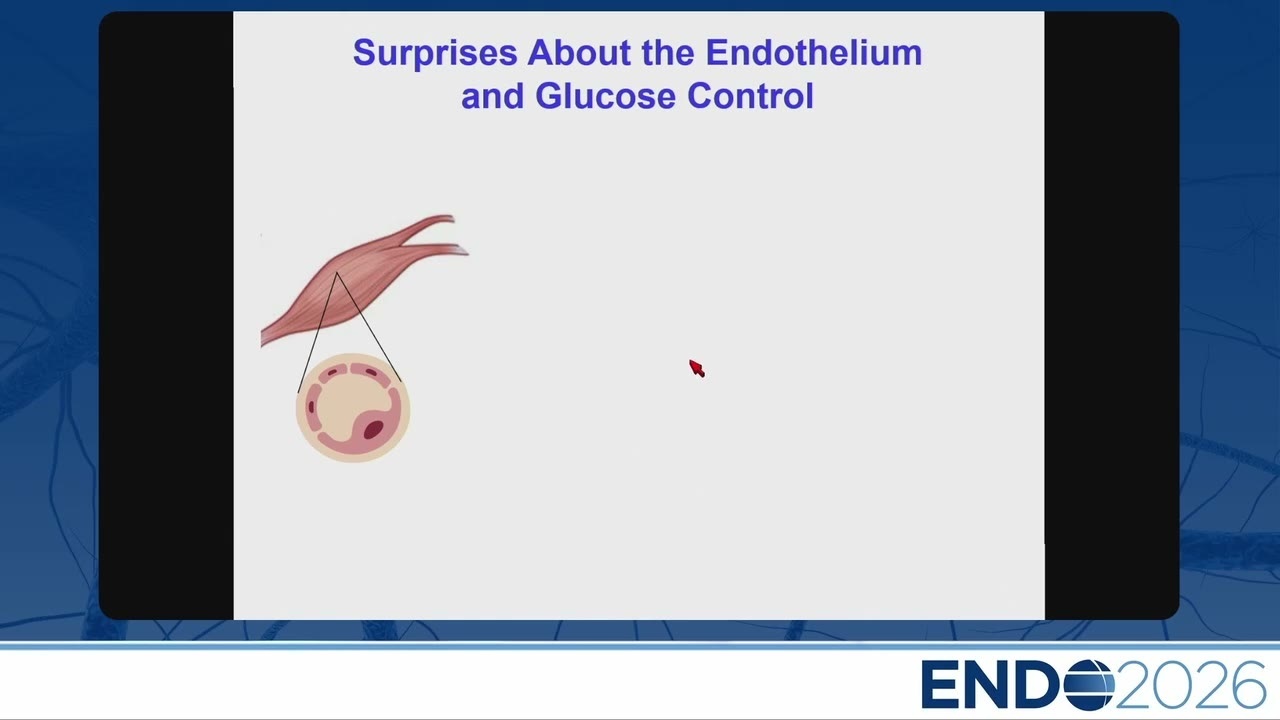 Surprises About the Endothelium and Glucose Control

ENDO2026